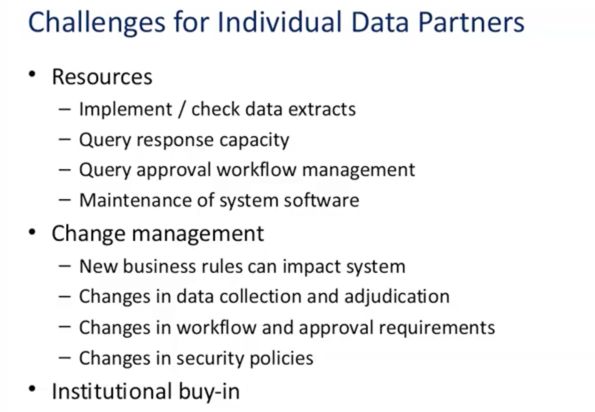 Challenges for Individual Data Partners

• Resources
– Implement / check data extracts
– Query response capacity
– Query approval workflow management
– Maintenance of system software

• Change management
– New business rules can impact system
– Changes in data collection and adjudication
– Changes in workflow and approval requirements
– Changes in security policies

• Institutional buy-in